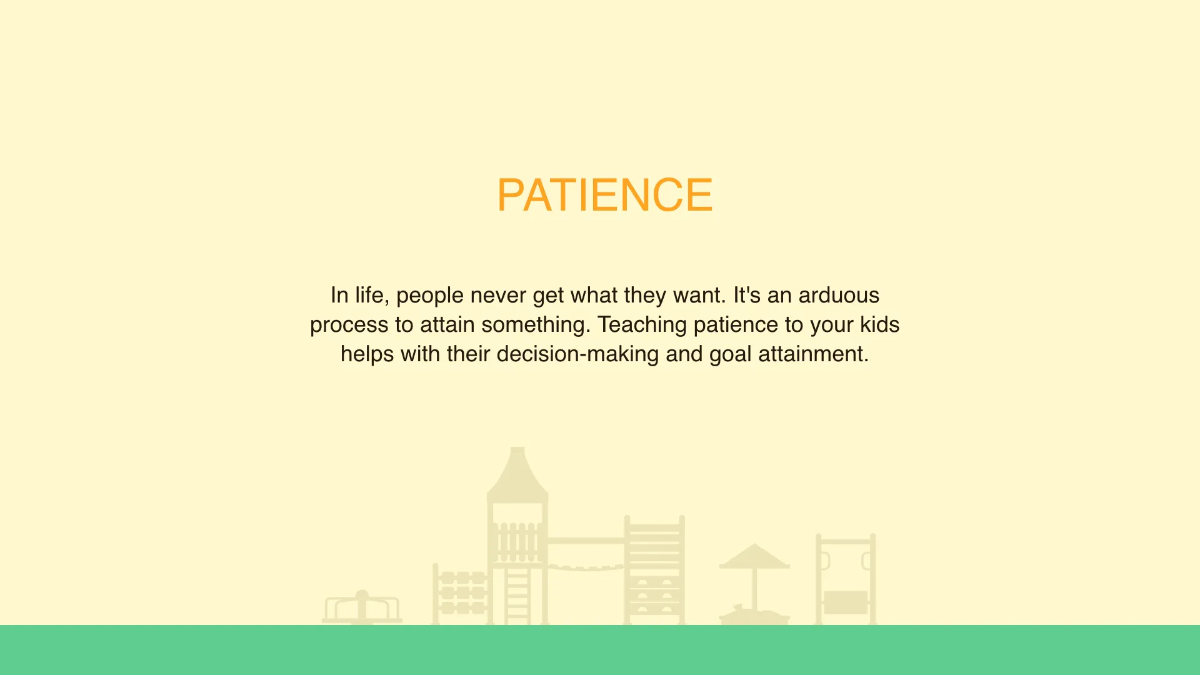 PATIENCE

In life, people never get what they want. It's an arduous process to attain something. Teaching patience to your kids helps with their decision-making and goal attainment.